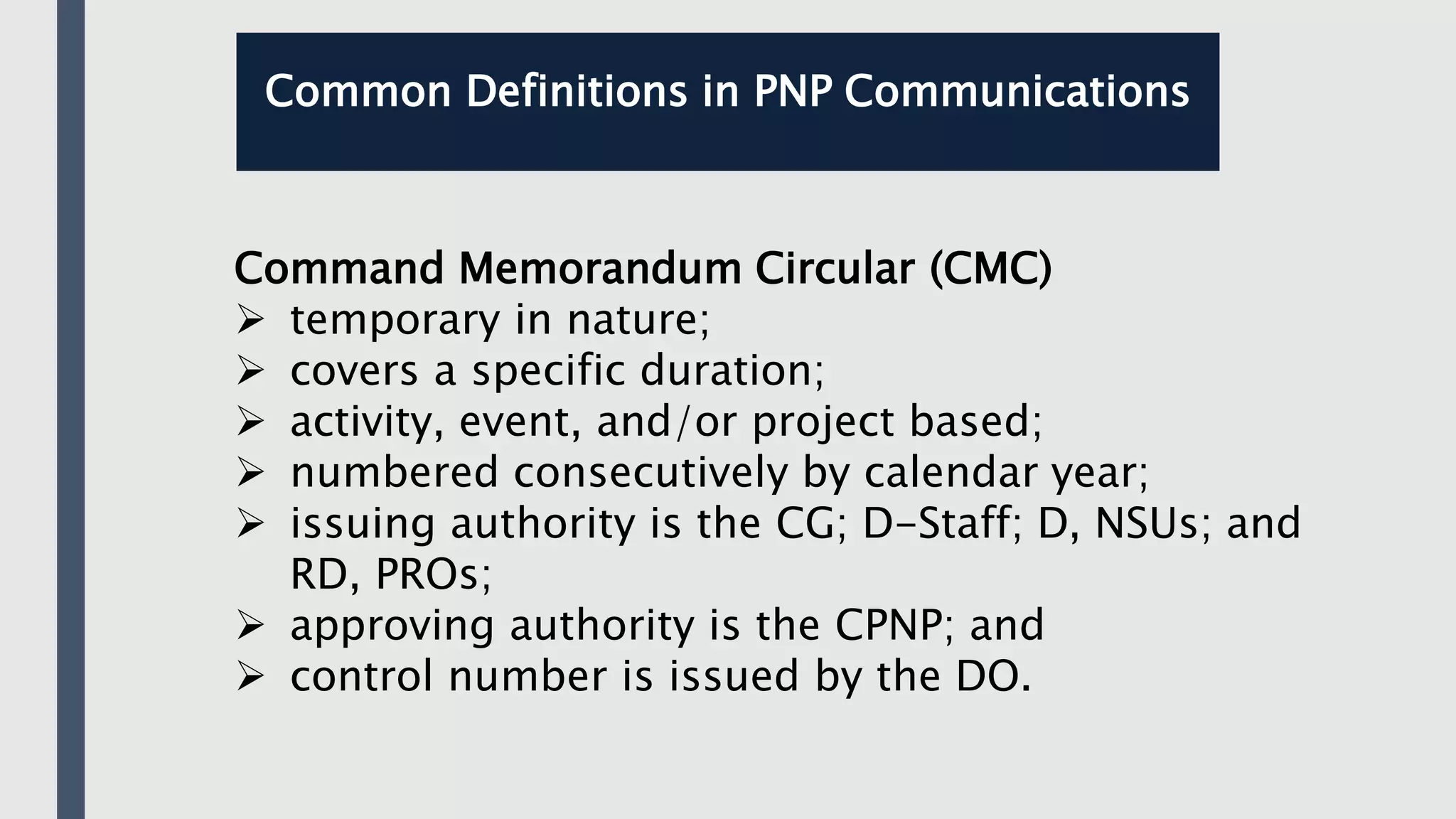 Common Definitions in PNP Communications

Command Memorandum Circular (CMC)
➢ temporary in nature;
➢ covers a specific duration;
➢ activity, event, and/or project based;
➢ numbered consecutively by calendar year;
➢ issuing authority is the CG; D-Staff; D, NSUs; and RD, PROs;
➢ approving authority is the CPNP; and
➢ control number is issued by the DO.